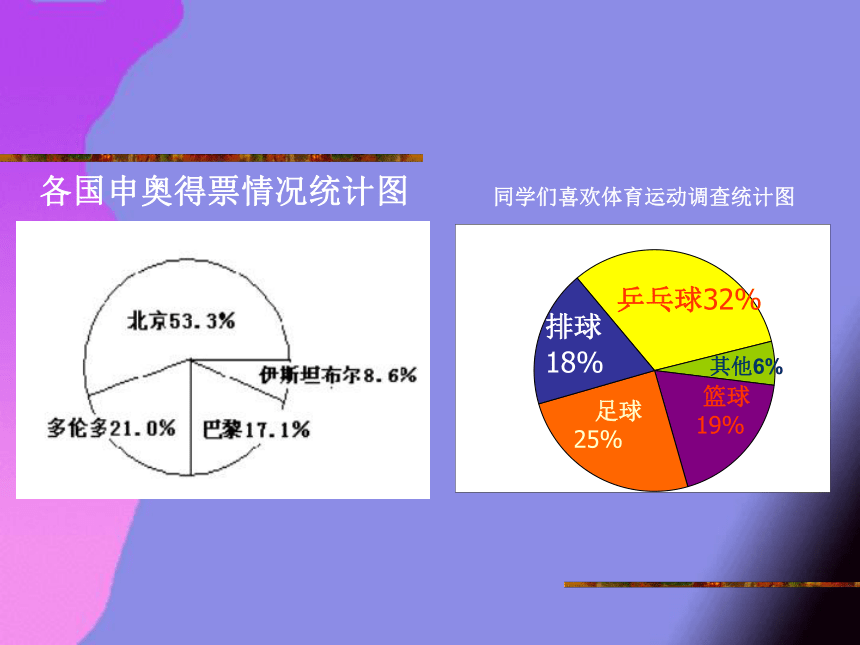 各国申奥得票情况统计图

北京53.3%
伊斯坦布尔8.6%
多伦多21.0%
巴黎17.1%

同学们喜欢体育运动调查统计图

乒乓球32%
排球
18%
其他6%
篮球
19%
足球
25%